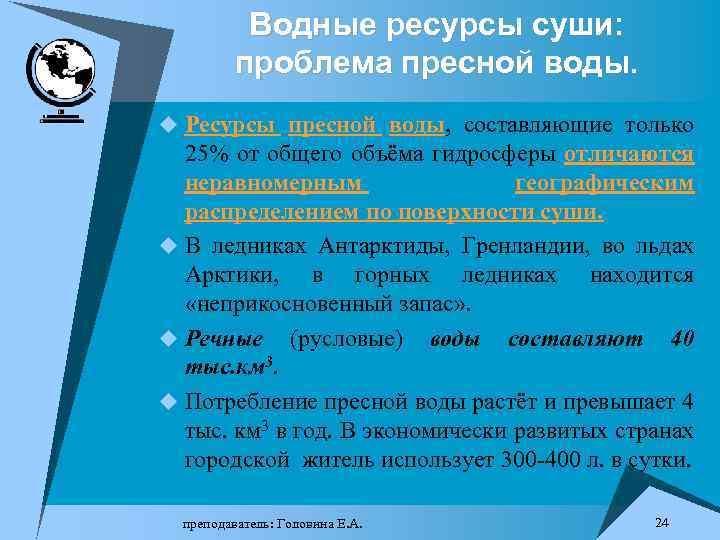 Водные ресурсы суши: проблема пресной воды.

Ресурсы пресной воды, составляющие только 25% от общего объёма гидросферы отличаются неравномерным географическим распределением по поверхности суши.

В ледниках Антарктиды, Гренландии, во льдах Арктики, в горных ледниках находится «неприкосновенный запас».

Речные (русловые) воды составляют 40 тыс.км$^3$.

Потребление пресной воды растёт и превышает 4 тыс. км$^3$ в год. В экономически развитых странах городской житель использует 300-400 л. в сутки.

преподаватель: Головина Е.А.

24